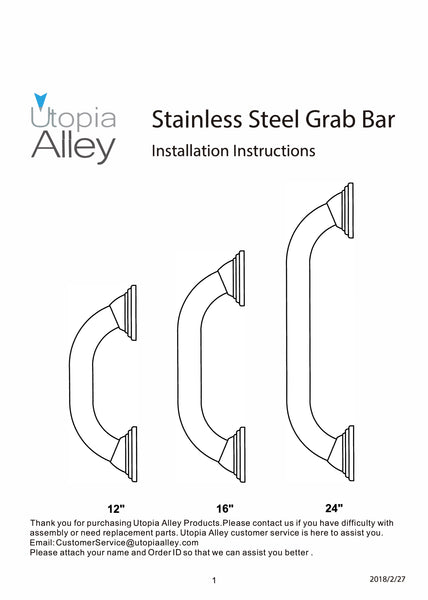 Utopia Alley

Stainless Steel Grab Bar

Installation Instructions

12"

16"

24"

Thank you for purchasing Utopia Alley Products.Please contact us if you have difficulty with assembly or need replacement parts. Utopia Alley customer service is here to assist you.
Email:CustomerService@utopiaalley.com
Please attach your name and Order ID so that we can assist you better .

1

2018/2/27